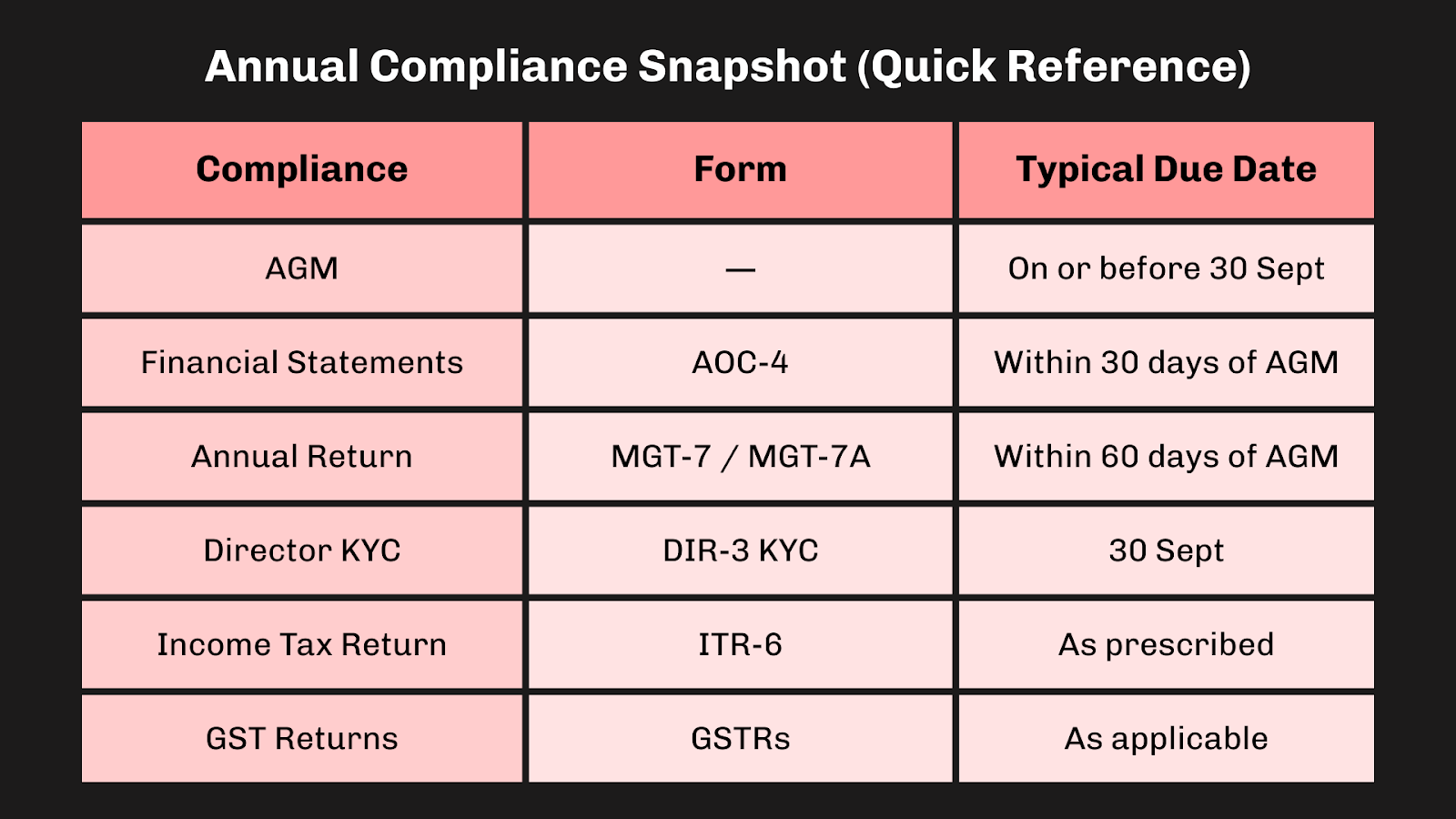 Annual Compliance Snapshot (Quick Reference)

| Compliance | Form | Typical Due Date |
|---|---|---|
| AGM | — | On or before 30 Sept |
| Financial Statements | AOC-4 | Within 30 days of AGM |
| Annual Return | MGT-7 / MGT-7A | Within 60 days of AGM |
| Director KYC | DIR-3 KYC | 30 Sept |
| Income Tax Return | ITR-6 | As prescribed |
| GST Returns | GSTRs | As applicable |